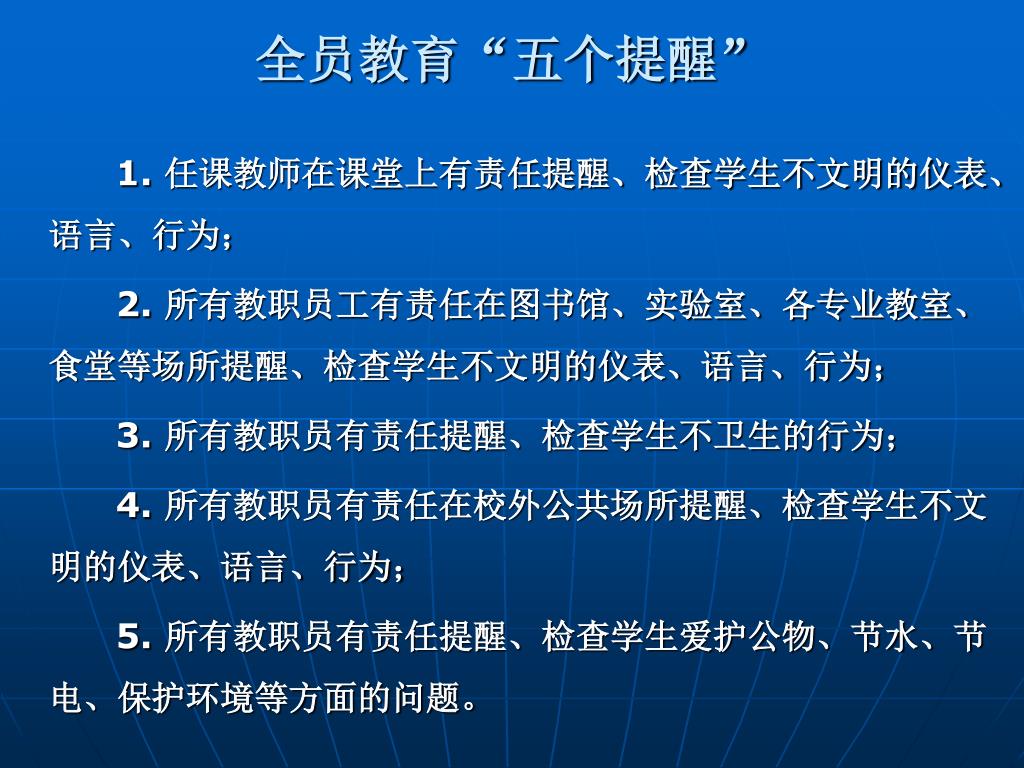 全员教育“五个提醒”

1. 任课教师在课堂上有责任提醒、检查学生不文明的仪表、语言、行为；

2. 所有教职员工有责任在图书馆、实验室、各专业教室、食堂等场所提醒、检查学生不文明的仪表、语言、行为；

3. 所有教职员有责任提醒、检查学生不卫生的行为；

4. 所有教职员有责任在校外公共场所提醒、检查学生不文明的仪表、语言、行为；

5. 所有教职员有责任提醒、检查学生爱护公物、节水、节电、保护环境等方面的问题。